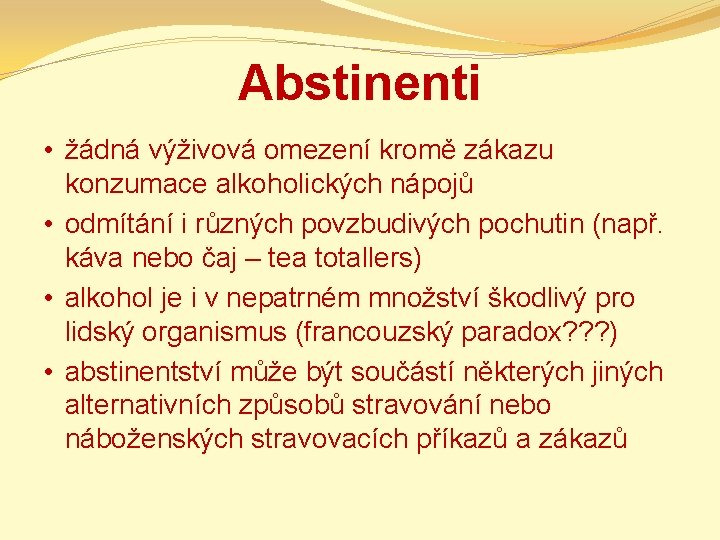 Abstinenti

• žádná výživová omezení kromě zákazu konzumace alkoholických nápojů
• odmítání i různých povzbudivých pochutin (např. káva nebo čaj – tea totallers)
• alkohol je i v nepatrném množství škodlivý pro lidský organismus (francouzský paradox???)
• abstinentství může být součástí některých jiných alternativních způsobů stravování nebo náboženských stravovacích příkazů a zákazů